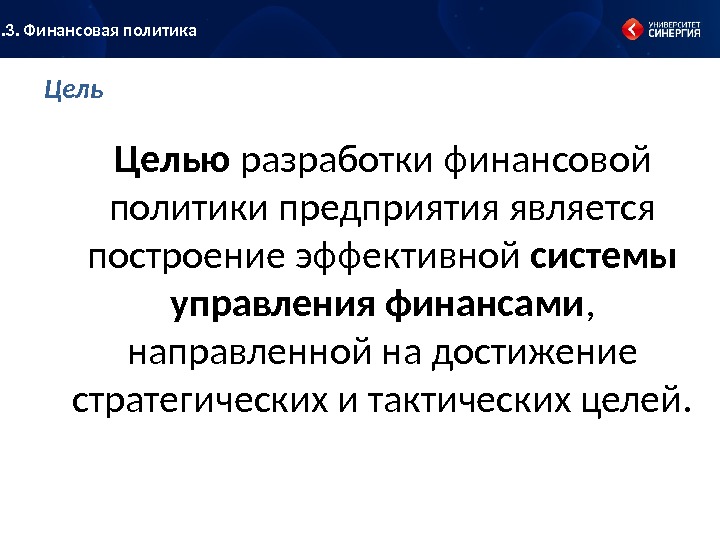 .3. Финансовая политика

УНИВЕРСИТЕТ СИНЕРГИЯ

Цель

Целью разработки финансовой политики предприятия является построение эффективной системы управления финансами, направленной на достижение стратегических и тактических целей.